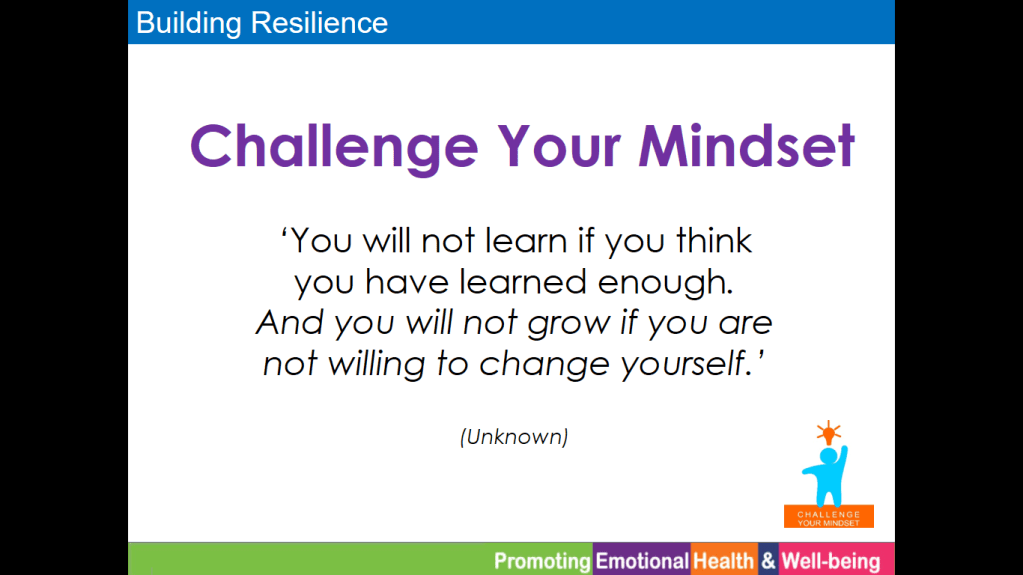 Building Resilience

Challenge Your Mindset

‘You will not learn if you think you have learned enough. And you will not grow if you are not willing to change yourself.’

(Unknown)

CHALLENGE YOUR MINDSET

Promoting Emotional Health & Well-being